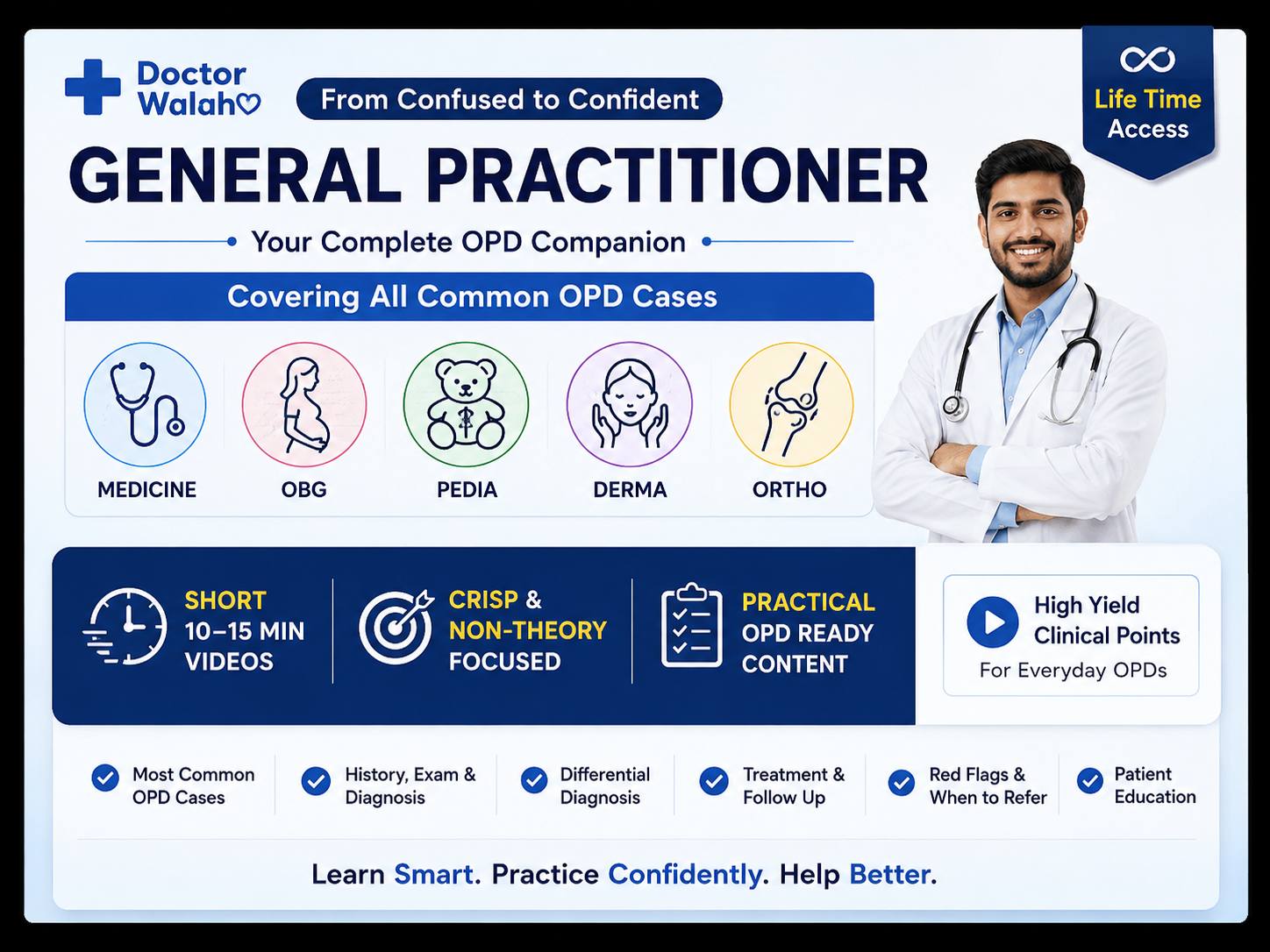 Doctor Walah

From Confused to Confident

Life Time Access

GENERAL PRACTITIONER

Your Complete OPD Companion

Covering All Common OPD Cases

MEDICINE

OBG

PEDIA

DERMA

ORTHO

SHORT 10–15 MIN VIDEOS

CRISP & NON-THEORY FOCUSED

PRACTICAL OPD READY CONTENT

High Yield Clinical Points

For Everyday OPDs

Most Common OPD Cases

History, Exam & Diagnosis

Differential Diagnosis

Treatment & Follow Up

Red Flags & When to Refer

Patient Education

Learn Smart. Practice Confidently. Help Better.